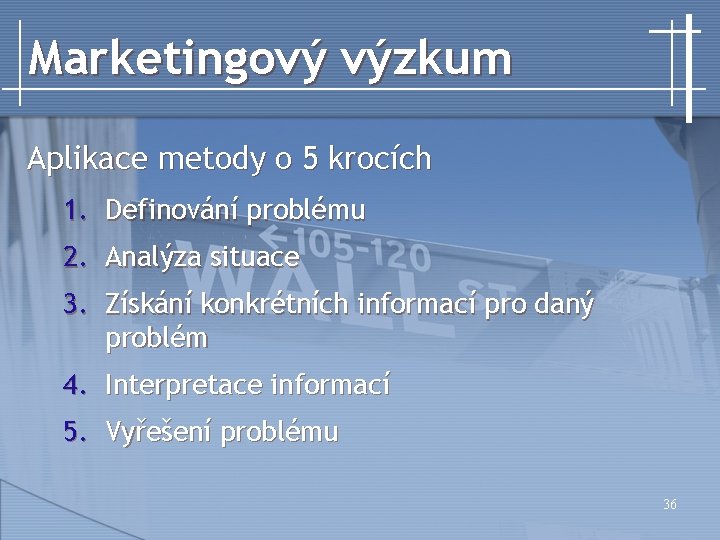 Marketingový výzkum

Aplikace metody o 5 krocích

1. Definování problému
2. Analýza situace
3. Získání konkrétních informací pro daný problém
4. Interpretace informací
5. Vyřešení problému

←105-120
WALL ST

36